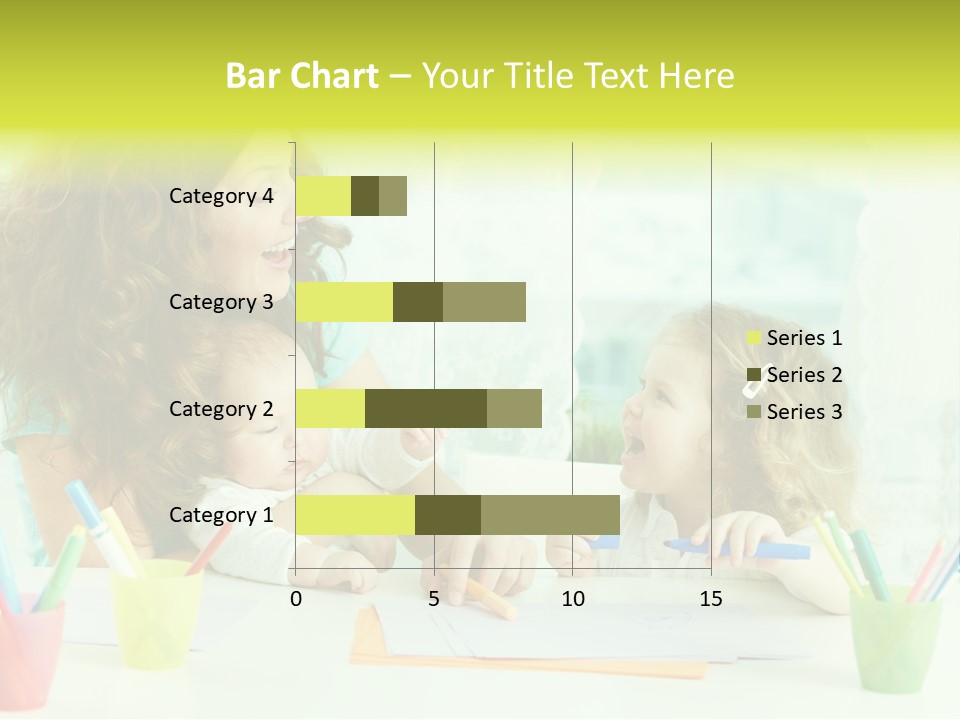 Bar Chart – Your Title Text Here

Category 4
Category 3
Category 2
Category 1

0 5 10 15

Series 1
Series 2
Series 3